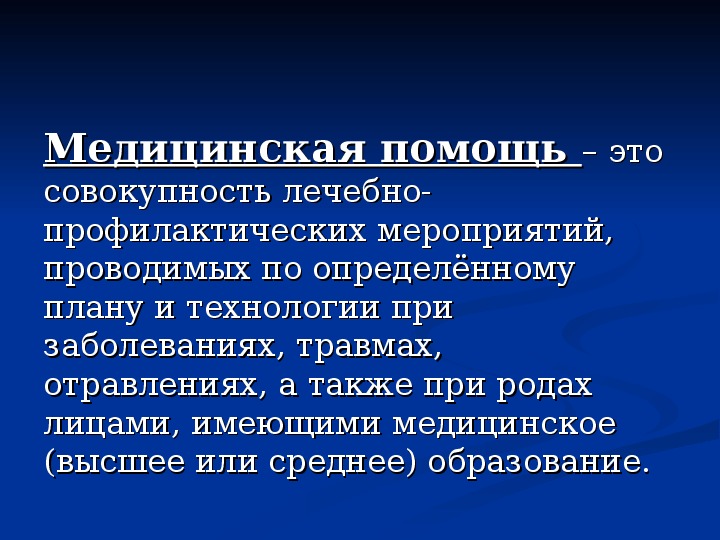 Медицинская помощь – это совокупность лечебно-профилактических мероприятий, проводимых по определённому плану и технологии при заболеваниях, травмах, отравлениях, а также при родах лицами, имеющими медицинское (высшее или среднее) образование.